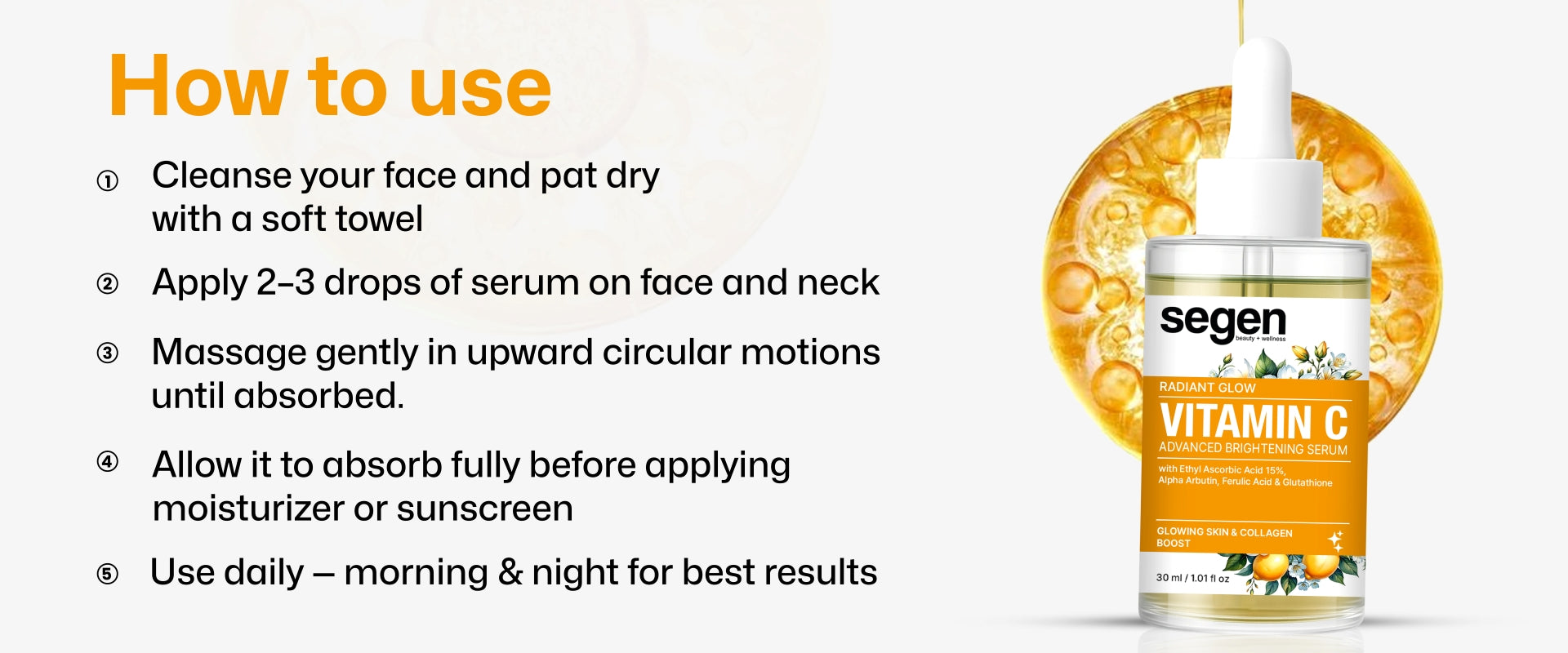 How to use

① Cleanse your face and pat dry with a soft towel

② Apply 2–3 drops of serum on face and neck

③ Massage gently in upward circular motions until absorbed.

④ Allow it to absorb fully before applying moisturizer or sunscreen

⑤ Use daily – morning & night for best results

segen
beauty + wellness

RADIANT GLOW
VITAMIN C
ADVANCED BRIGHTENING SERUM
with Ethyl Ascorbic Acid 15%, Alpha Arbutin, Ferulic Acid & Glutathione

GLOWING SKIN & COLLAGEN BOOST

30 ml / 1.01 fl oz